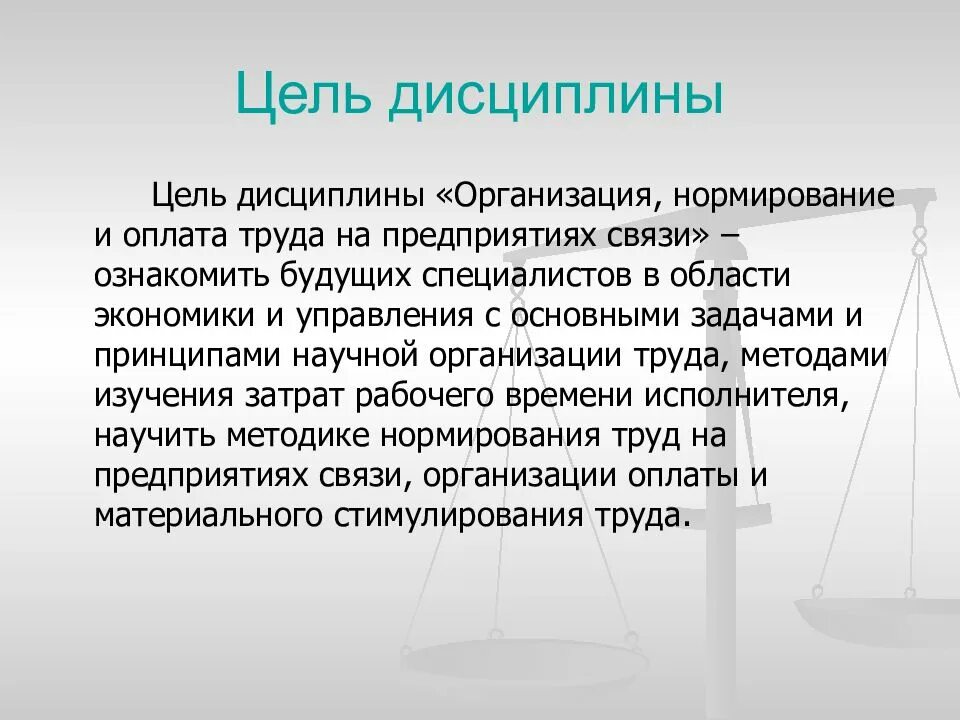 Цель дисциплины

Цель дисциплины «Организация, нормирование и оплата труда на предприятиях связи» – ознакомить будущих специалистов в области экономики и управления с основными задачами и принципами научной организации труда, методами изучения затрат рабочего времени исполнителя, научить методике нормирования труд на предприятиях связи, организации оплаты и материального стимулирования труда.